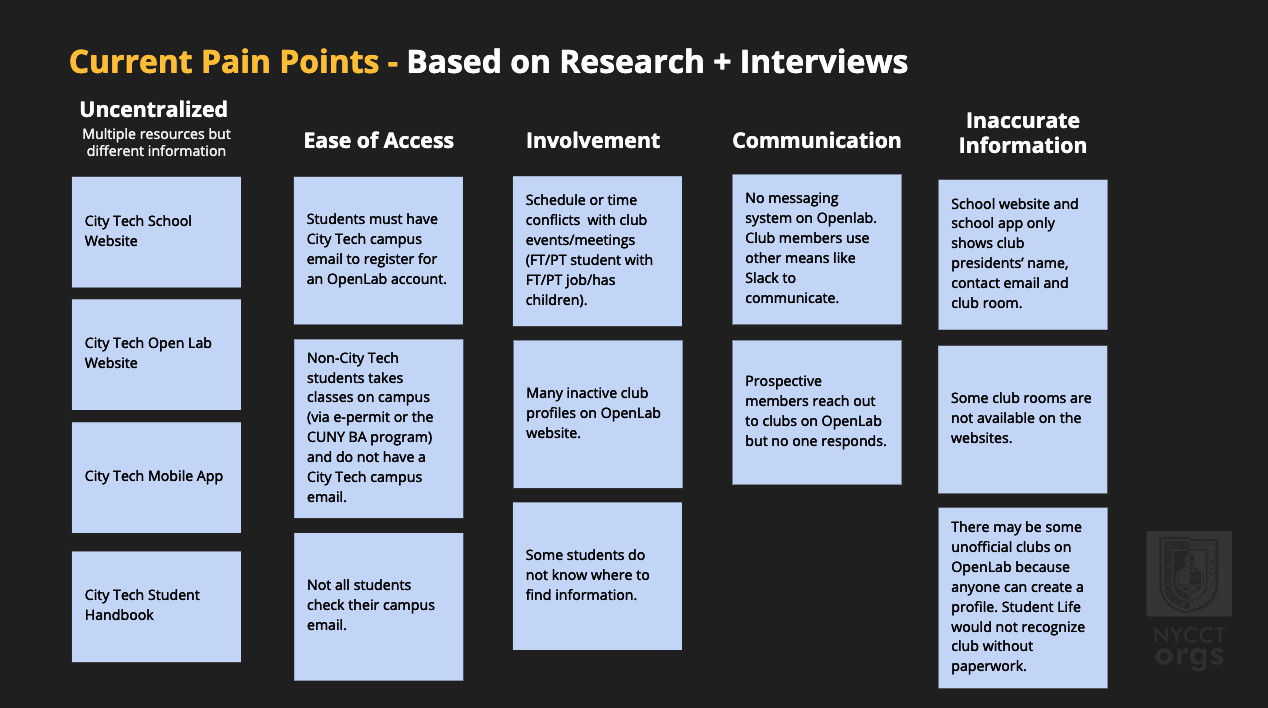 Current Pain Points - Based on Research + Interviews

Uncentralized
Multiple resources but different information

City Tech School Website

City Tech Open Lab Website

City Tech Mobile App

City Tech Student Handbook

Ease of Access

Students must have City Tech campus email to register for an OpenLab account.

Non-City Tech students takes classes on campus (via e-permit or the CUNY BA program) and do not have a City Tech campus email.

Not all students check their campus email.

Involvement

Schedule or time conflicts with club events/meetings (FT/PT student with FT/PT job/has children).

Many inactive club profiles on OpenLab website.

Some students do not know where to find information.

Communication

No messaging system on Openlab. Club members use other means like Slack to communicate.

Prospective members reach out to clubs on OpenLab but no one responds.

Inaccurate Information

School website and school app only shows club presidents' name, contact email and club room.

Some club rooms are not available on the websites.

There may be some unofficial clubs on OpenLab because anyone can create a profile. Student Life would not recognize club without paperwork.

NYCCT orgs